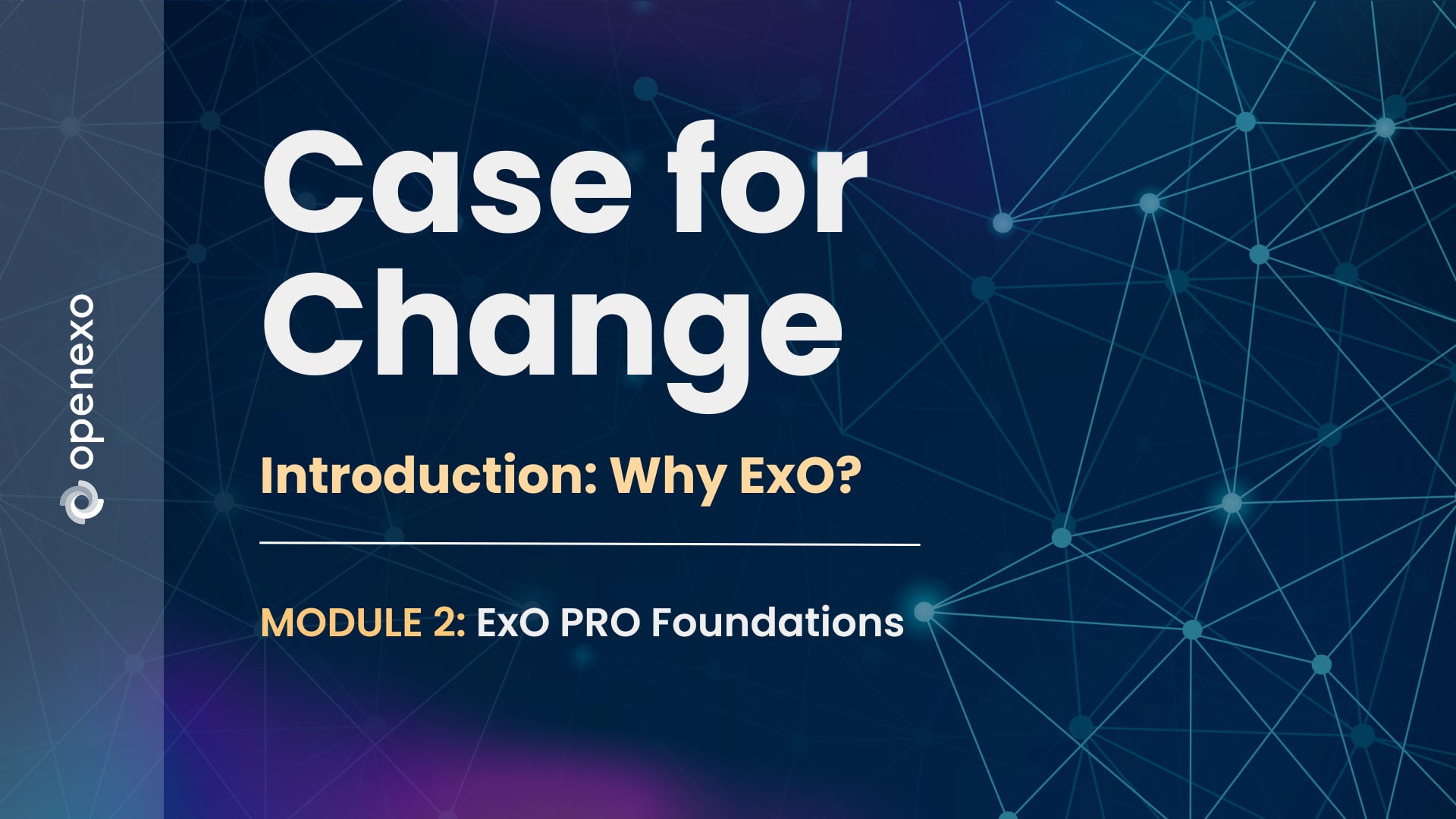 openexo

Case for Change

Introduction: Why ExO?

MODULE 2: ExO PRO Foundations